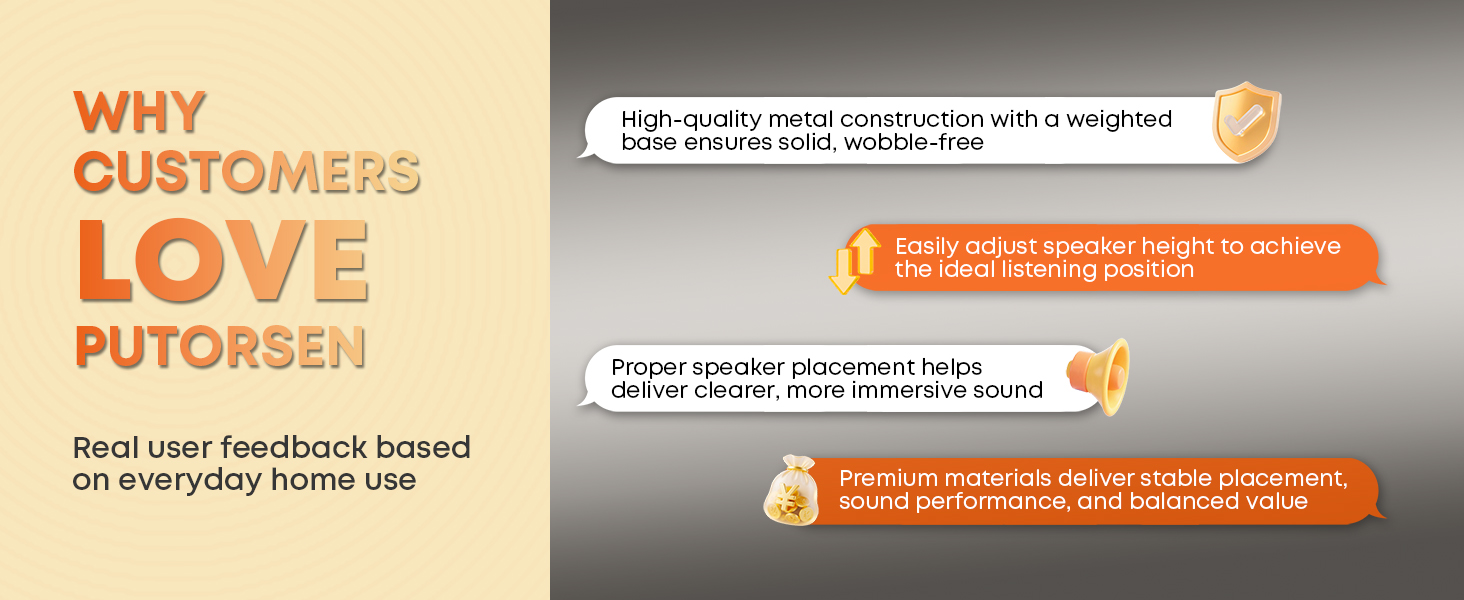 WHY
CUSTOMERS
LOVE
PUTORSEN

Real user feedback based on everyday home use

High-quality metal construction with a weighted base ensures solid, wobble-free

Easily adjust speaker height to achieve the ideal listening position

Proper speaker placement helps deliver clearer, more immersive sound

Premium materials deliver stable placement, sound performance, and balanced value